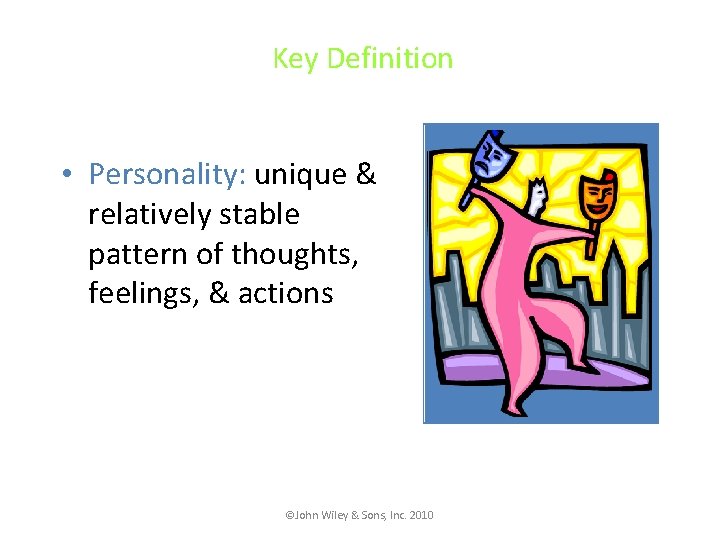 Key Definition

• Personality: unique & relatively stable pattern of thoughts, feelings, & actions

©John Wiley & Sons, Inc. 2010